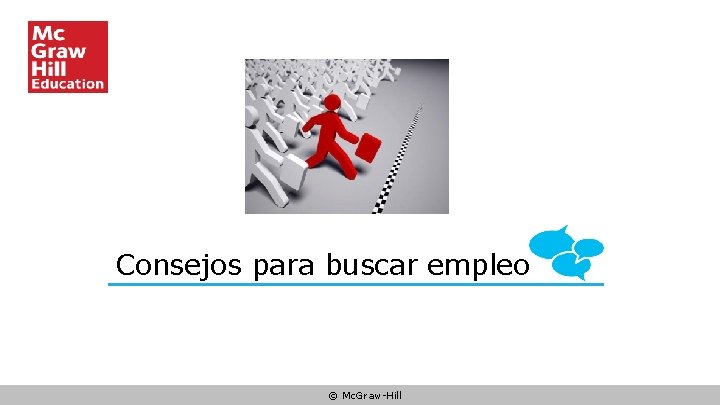 Mc
Graw
Hill
Education

Consejos para buscar empleo

© McGraw-Hill